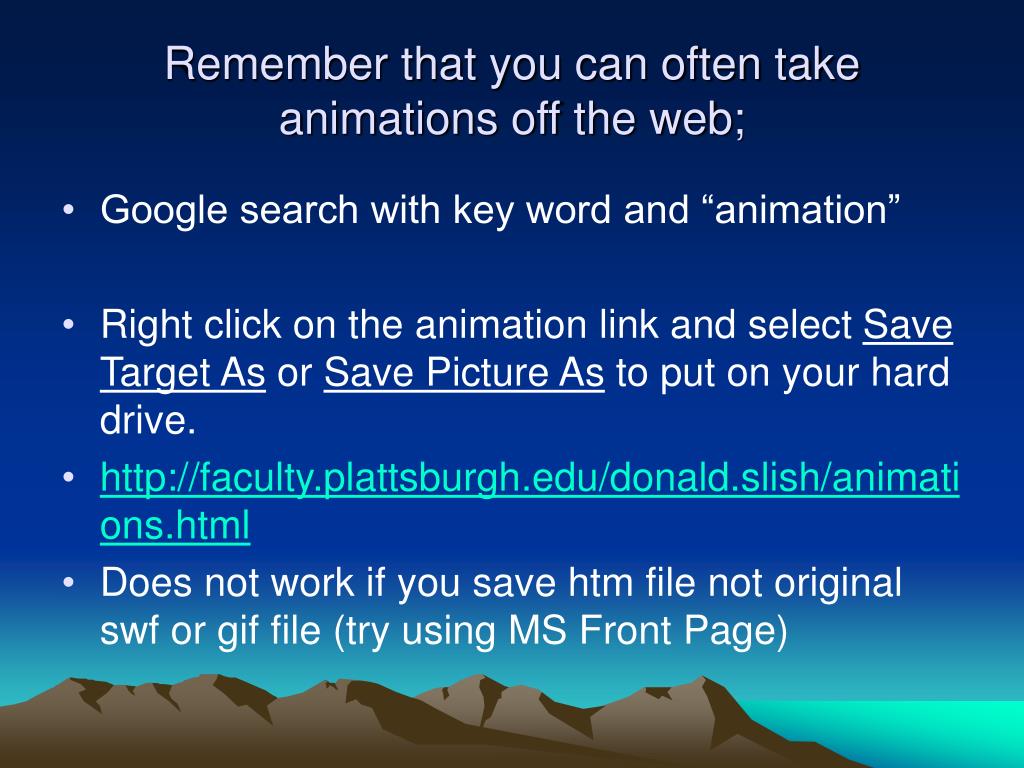 Remember that you can often take animations off the web;

• Google search with key word and “animation”

• Right click on the animation link and select Save Target As or Save Picture As to put on your hard drive.

• http://faculty.plattsburgh.edu/donald.slish/animations.html

• Does not work if you save htm file not original swf or gif file (try using MS Front Page)